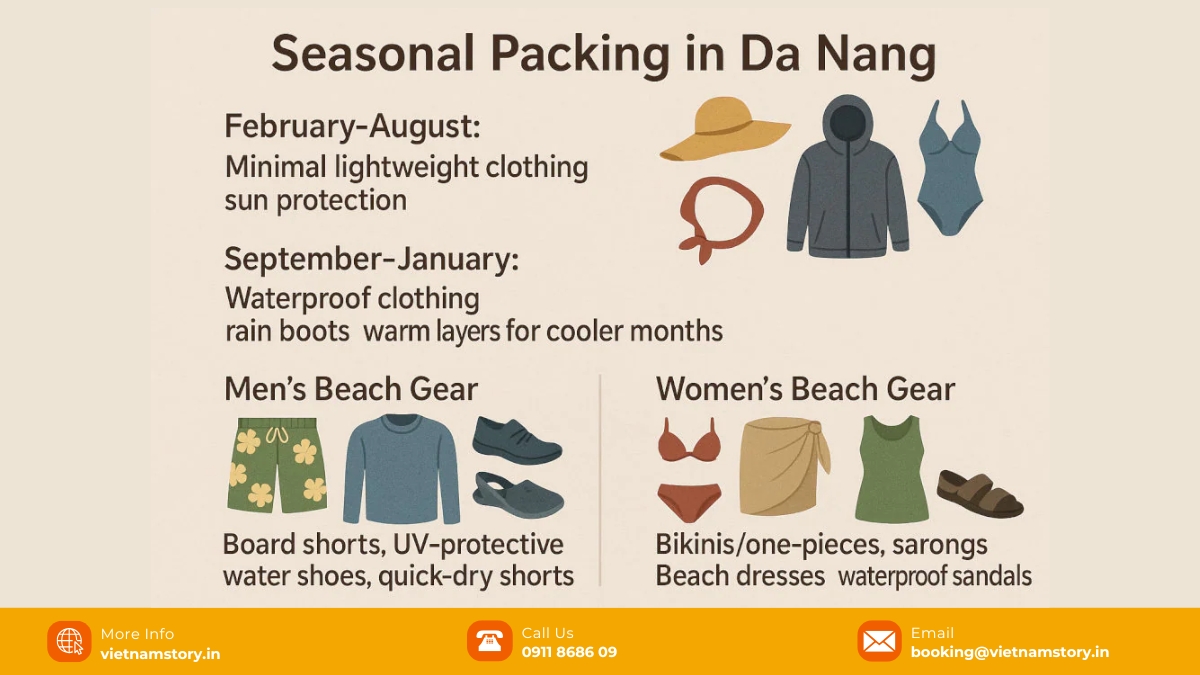 Seasonal Packing in Da Nang

February–August:
Minimal lightweight clothing
sun protection

September–January:
Waterproof clothing
rain boots warm layers for cooler months

Men's Beach Gear

Board shorts, UV-protective water shoes, quick-dry shorts

Women's Beach Gear

Bikinis/one-pieces, sarongs
Beach dresses waterproof sandals

More Info
vietnamstory.in

Call Us
0911 8686 09

Email
booking@vietnamstory.in